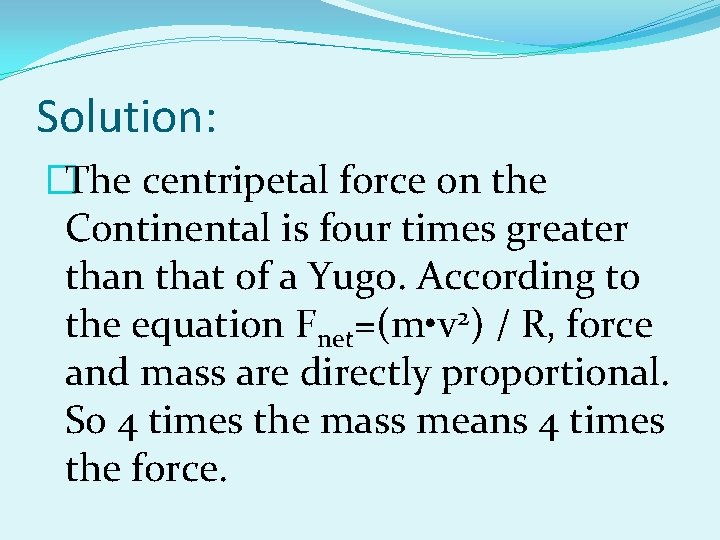 Solution:

The centripetal force on the Continental is four times greater than that of a Yugo. According to the equation $F_{net}=(m \cdot v^2) / R$, force and mass are directly proportional. So 4 times the mass means 4 times the force.